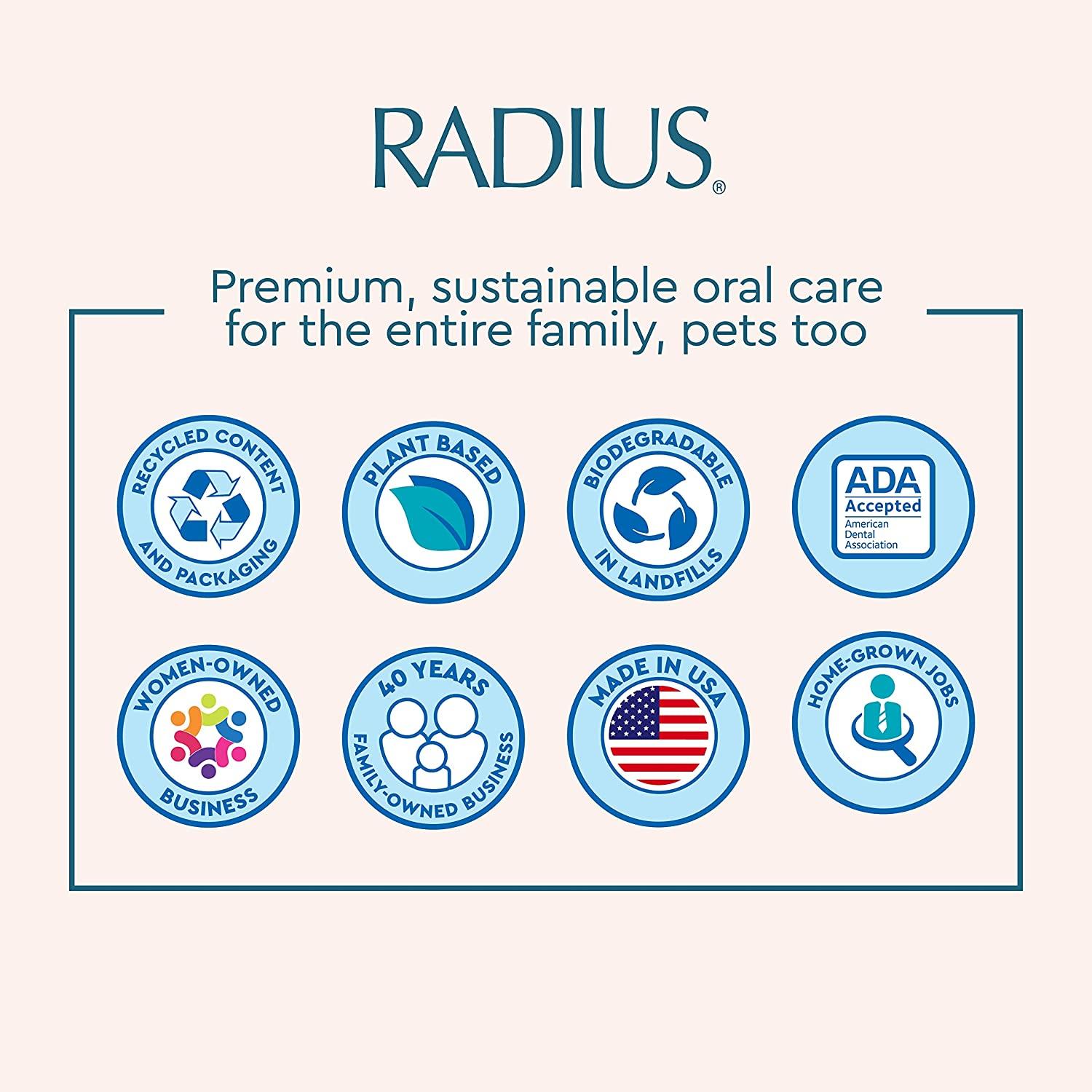 RADIUS®

Premium, sustainable oral care for the entire family, pets too

RECYCLED CONTENT AND PACKAGING

PLANT BASED

BIODEGRADABLE IN LANDFILLS

ADA Accepted American Dental Association

WOMEN-OWNED BUSINESS

40 YEARS FAMILY-OWNED BUSINESS

MADE IN USA

HOME-GROWN JOBS